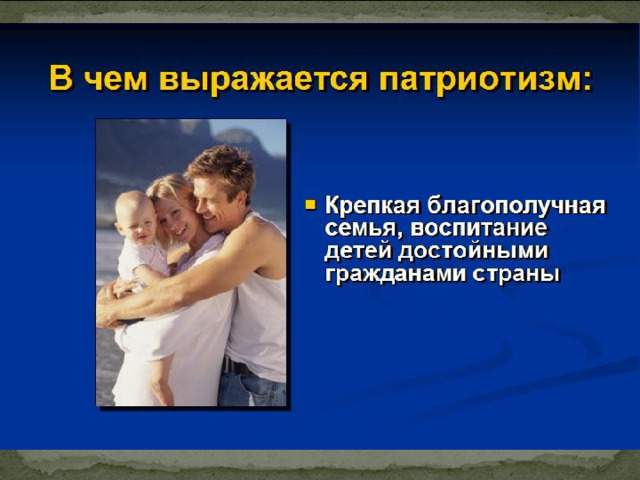 В чем выражается патриотизм:

Крепкая благополучная семья, воспитание детей достойными гражданами страны